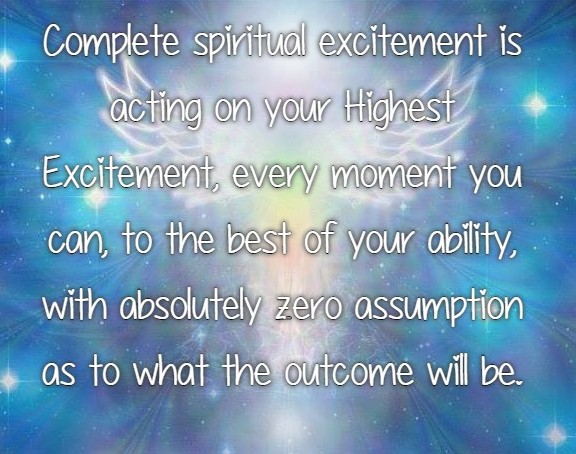 Complete spiritual excitement is acting on your Highest Excitement, every moment you can, to the best of your ability, with absolutely zero assumption as to what the outcome will be.